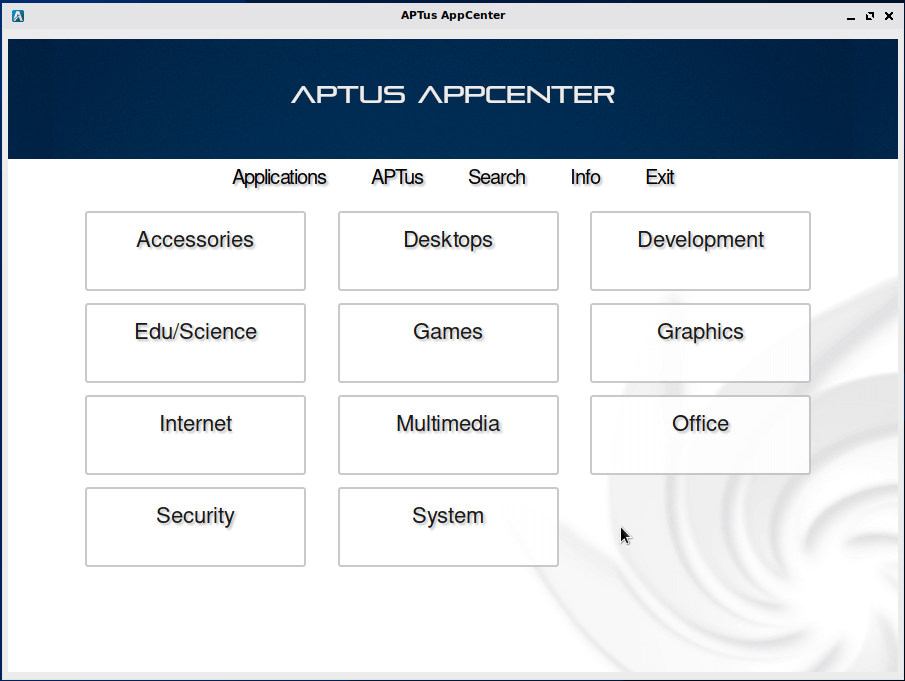 APTus AppCenter

APTUS APPCENTER

Applications APTus Search Info Exit

Accessories
Desktops
Development
Edu/Science
Games
Graphics
Internet
Multimedia
Office
Security
System